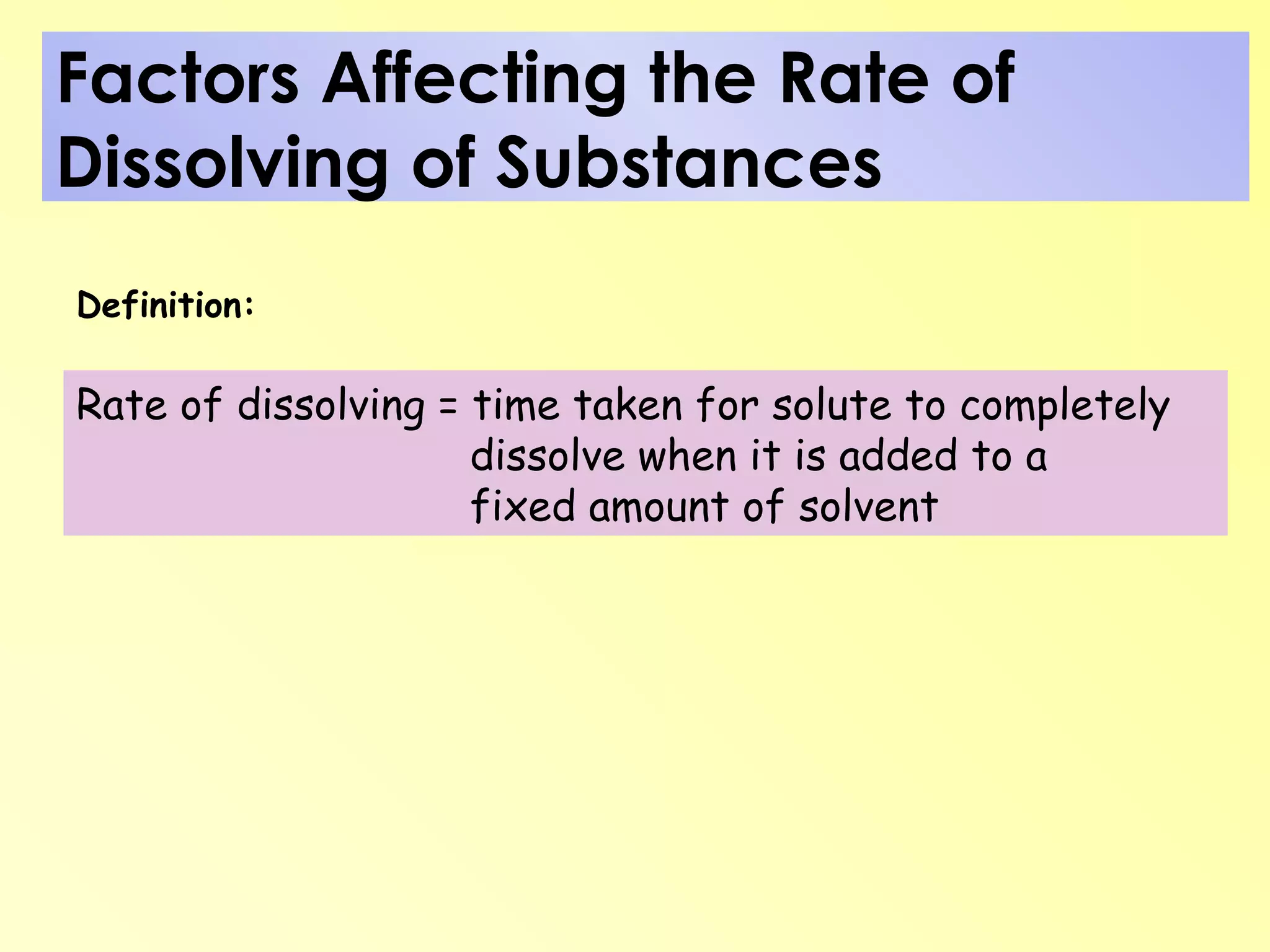 Factors Affecting the Rate of Dissolving of Substances

Definition:

Rate of dissolving = time taken for solute to completely dissolve when it is added to a fixed amount of solvent